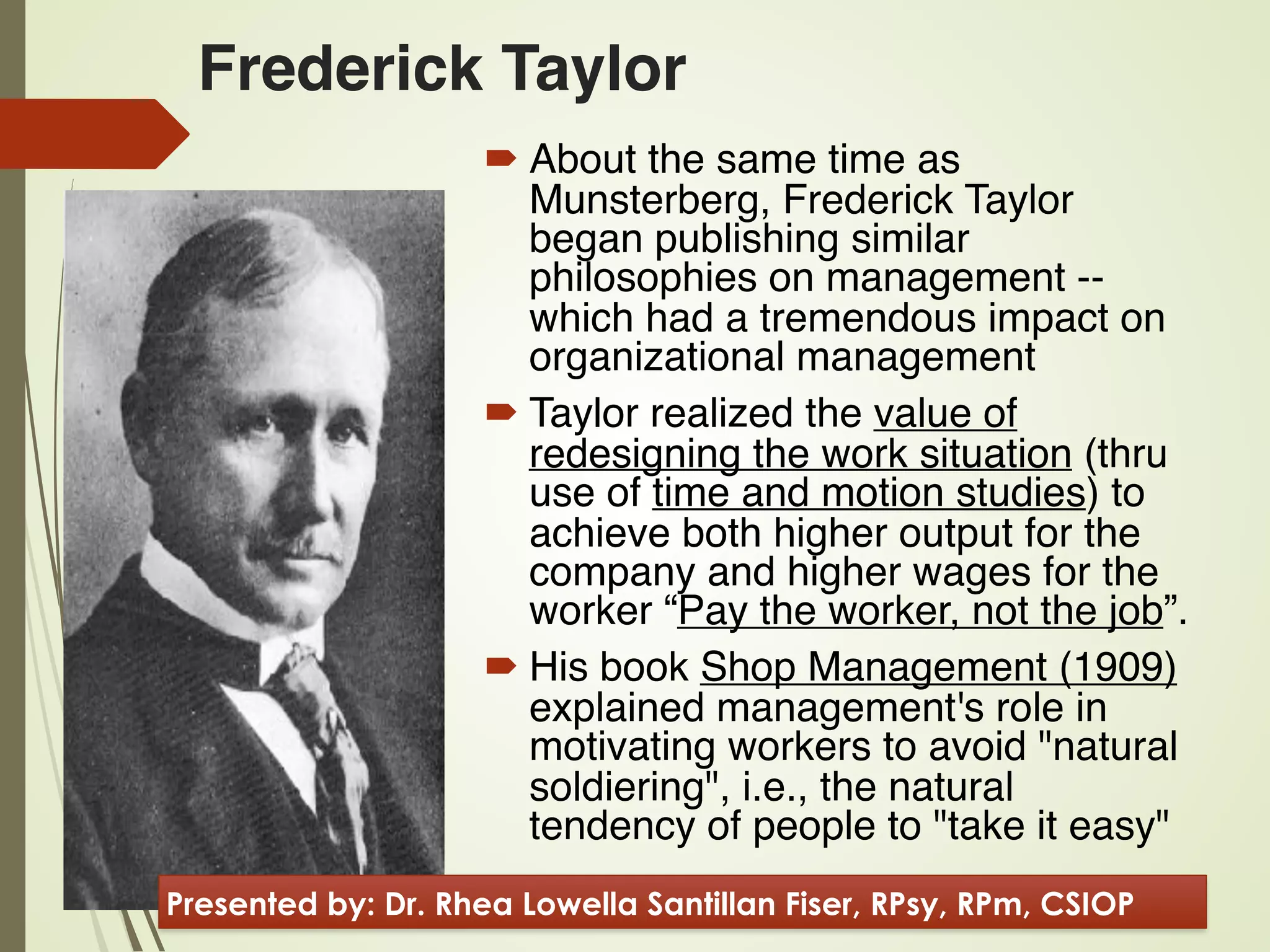 Frederick Taylor

About the same time as Munsterberg, Frederick Taylor began publishing similar philosophies on management -- which had a tremendous impact on organizational management

Taylor realized the value of redesigning the work situation (thru use of time and motion studies) to achieve both higher output for the company and higher wages for the worker “Pay the worker, not the job”.

His book Shop Management (1909) explained management's role in motivating workers to avoid "natural soldiering", i.e., the natural tendency of people to "take it easy"

Presented by: Dr. Rhea Lowella Santillan Fiser, RPsy, RPm, CSIOP